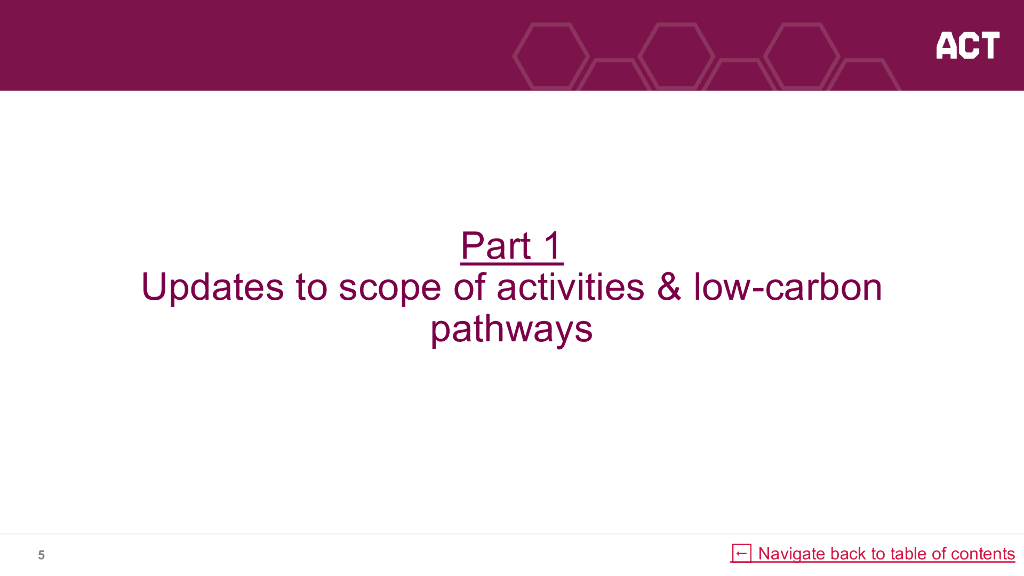 ACT

Part 1
Updates to scope of activities & low-carbon pathways

5

← Navigate back to table of contents